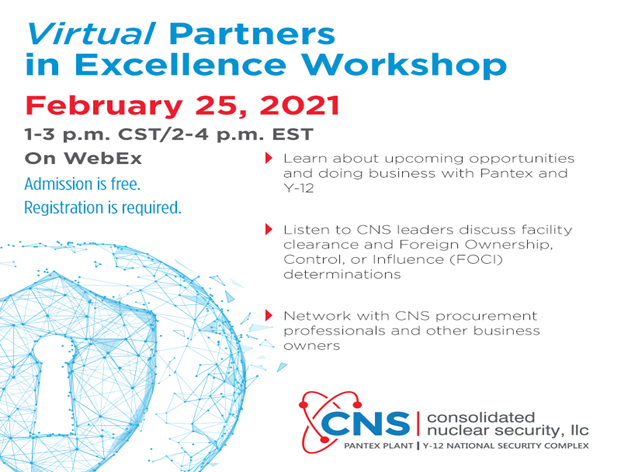 Virtual Partners in Excellence Workshop

February 25, 2021

1-3 p.m. CST/2-4 p.m. EST

On WebEx

Admission is free.

Registration is required.

Learn about upcoming opportunities and doing business with Pantex and Y-12

Listen to CNS leaders discuss facility clearance and Foreign Ownership, Control, or Influence (FOCI) determinations

Network with CNS procurement professionals and other business owners

CNS | consolidated nuclear security, llc

PANTEX PLANT | Y-12 NATIONAL SECURITY COMPLEX